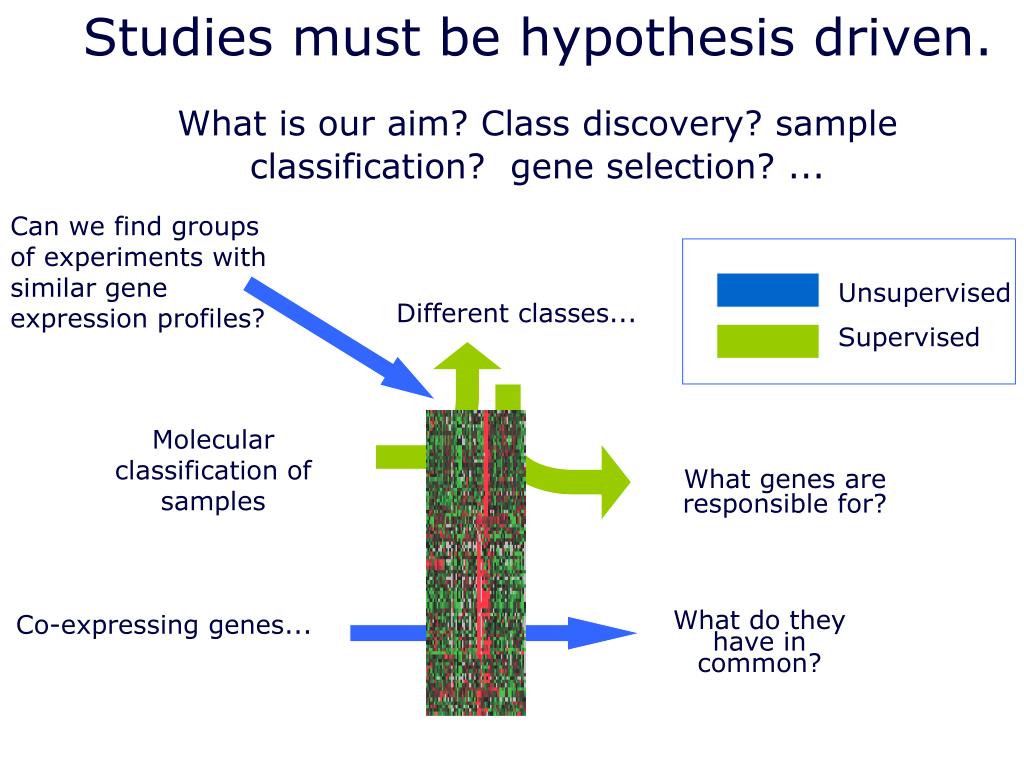 Studies must be hypothesis driven.

What is our aim? Class discovery? sample classification? gene selection? ...

Can we find groups of experiments with similar gene expression profiles?

Different classes...

Unsupervised

Supervised

Molecular classification of samples

What genes are responsible for?

Co-expressing genes...

What do they have in common?